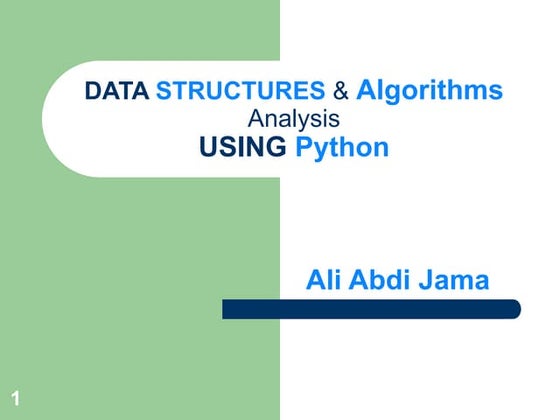 DATA STRUCTURES & Algorithms
Analysis
USING Python

Ali Abdi Jama

1